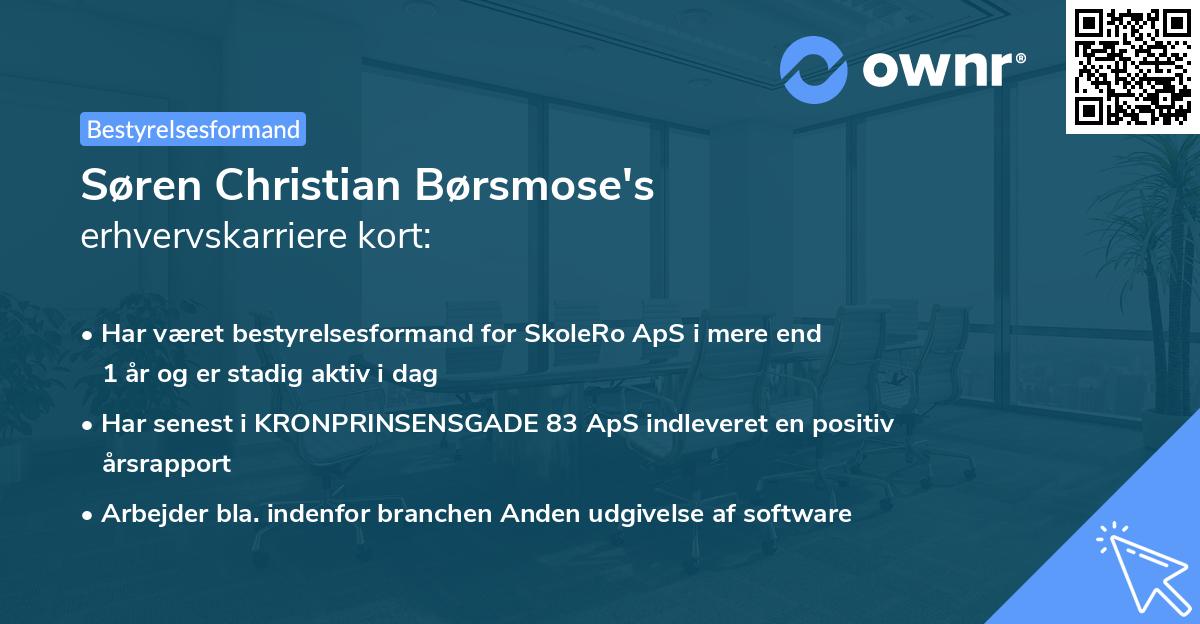 ownr®

Bestyrelsesformand

Søren Christian Børsmose's
erhvervskarriere kort:

• Har været bestyrelsesformand for SkoleRo ApS i mere end 1 år og er stadig aktiv i dag

• Har senest i KRONPRINSENSGADE 83 ApS indleveret en positiv årsrapport

• Arbejder bla. indenfor branchen Anden udgivelse af software